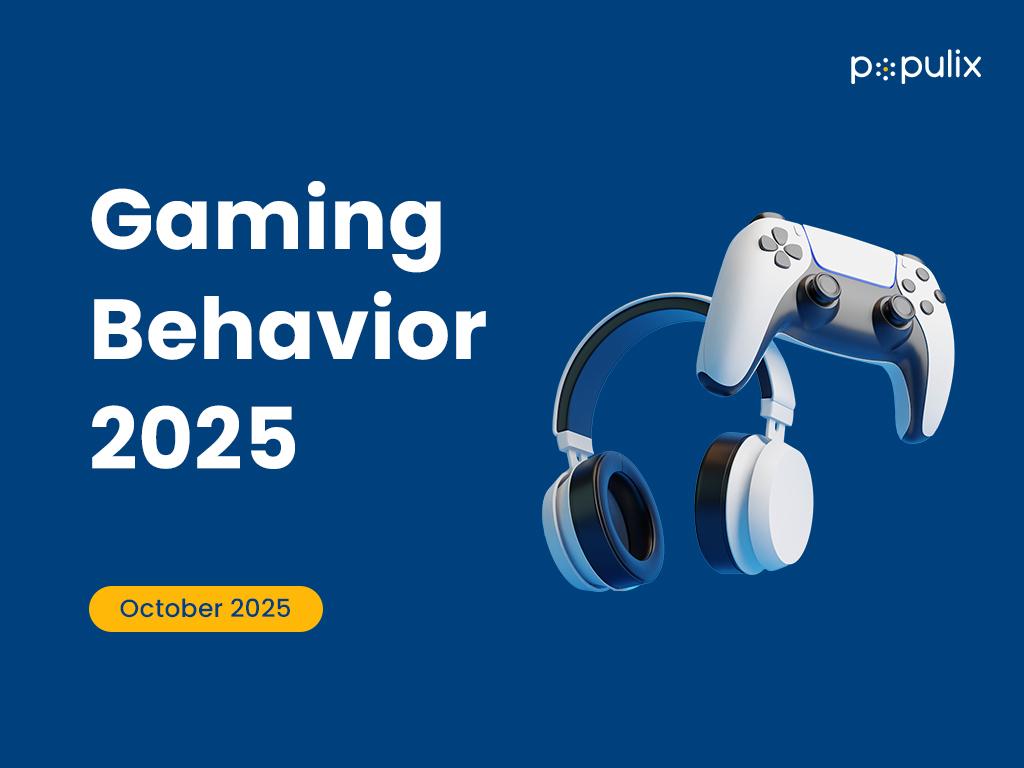 populix

Gaming Behavior 2025

October 2025